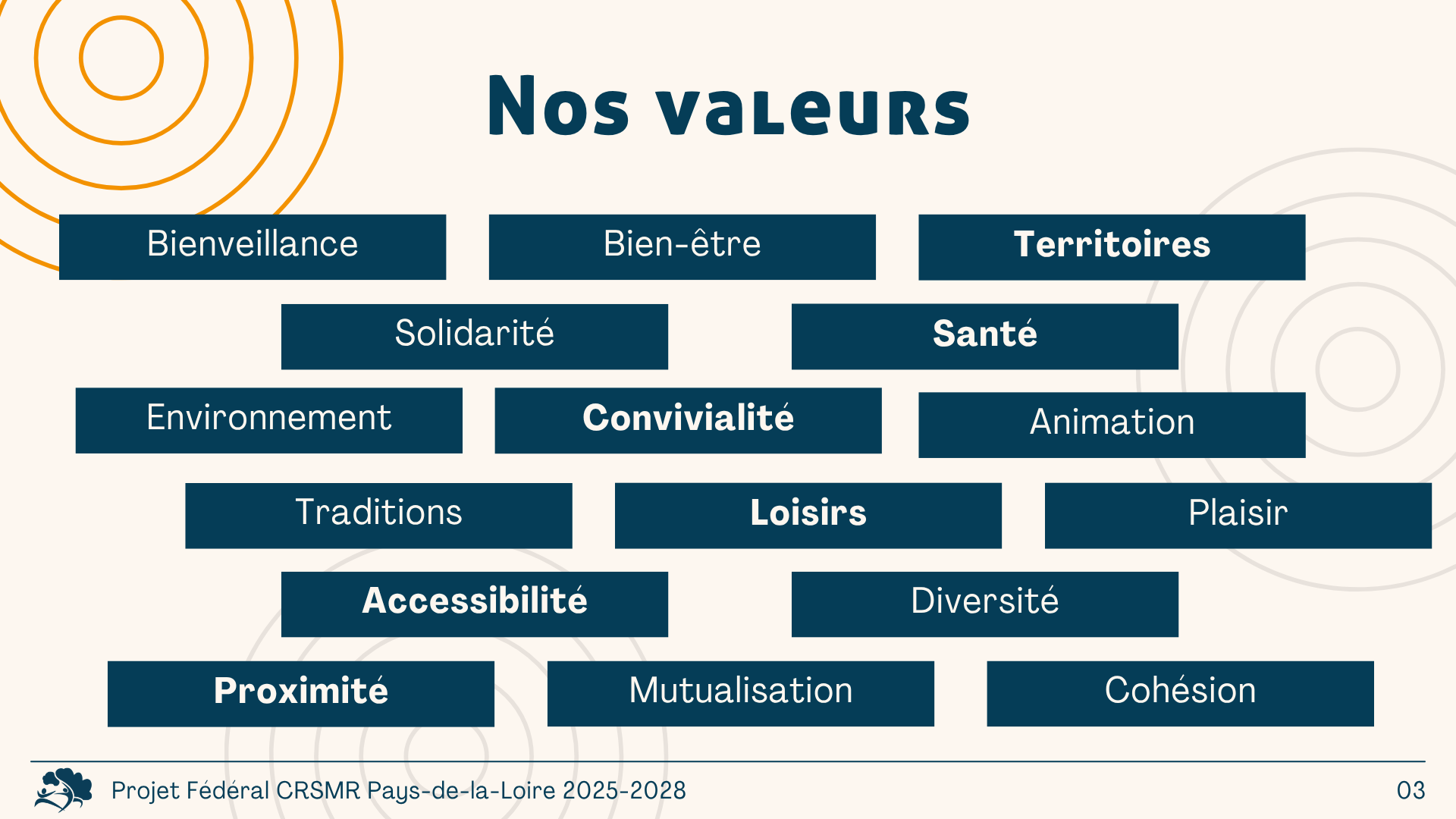 Nos valeurs

Bienveillance

Bien-être

Territoires

Solidarité

Santé

Environnement

Convivialité

Animation

Traditions

Loisirs

Plaisir

Accessibilité

Diversité

Proximité

Mutualisation

Cohésion

Projet Fédéral CRSMR Pays-de-la-Loire 2025-2028

03